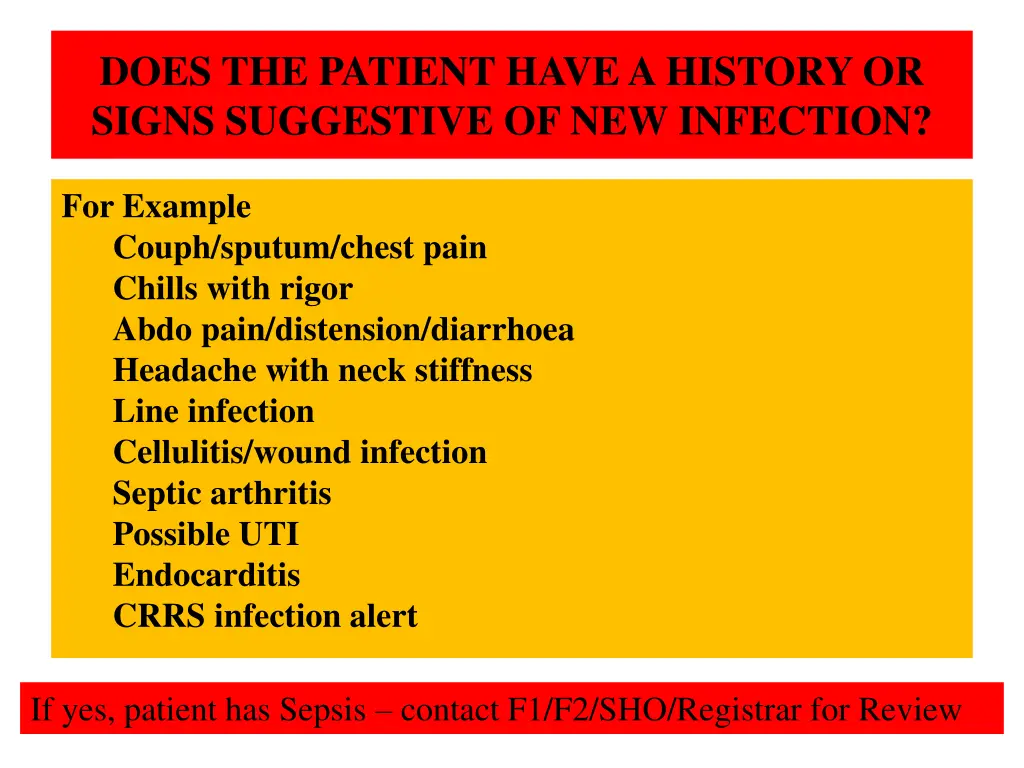 DOES THE PATIENT HAVE A HISTORY OR SIGNS SUGGESTIVE OF NEW INFECTION?

For Example
Couph/sputum/chest pain
Chills with rigor
Abdo pain/distension/diarrhoea
Headache with neck stiffness
Line infection
Cellulitis/wound infection
Septic arthritis
Possible UTI
Endocarditis
CRRS infection alert

If yes, patient has Sepsis – contact F1/F2/SHO/Registrar for Review